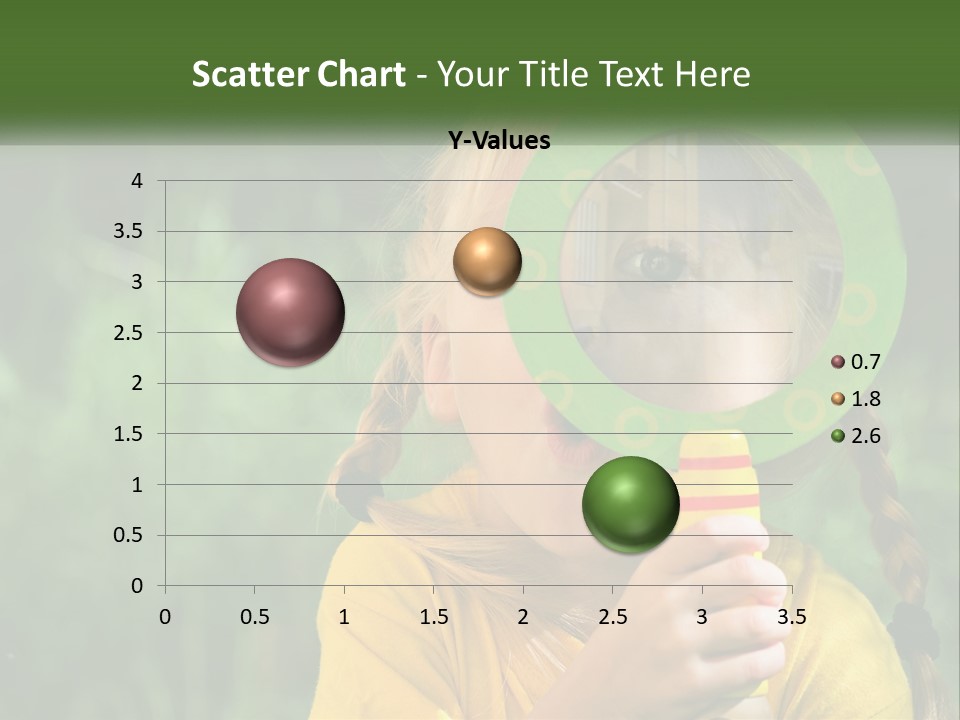 Scatter Chart - Your Title Text Here

Y-Values

4
3.5
3
2.5
2
1.5
1
0.5
0

0 0.5 1 1.5 2 2.5 3 3.5

0.7
1.8
2.6